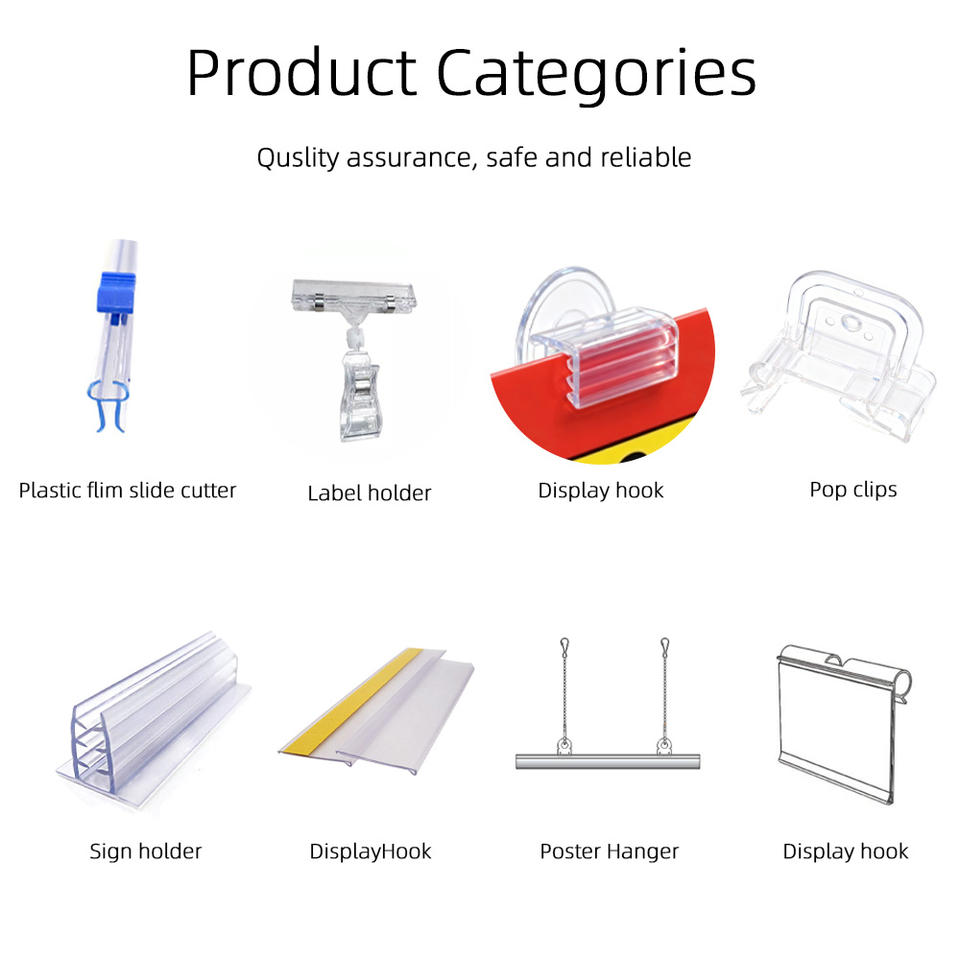 Product Categories

Quslity assurance, safe and reliable

Plastic flim slide cutter

Label holder

Display hook

Pop clips

Sign holder

DisplayHook

Poster Hanger

Display hook